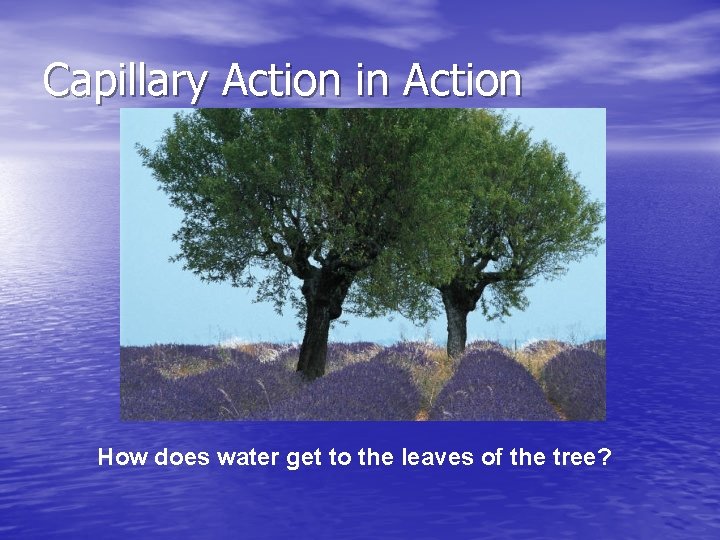 Capillary Action in Action

How does water get to the leaves of the tree?